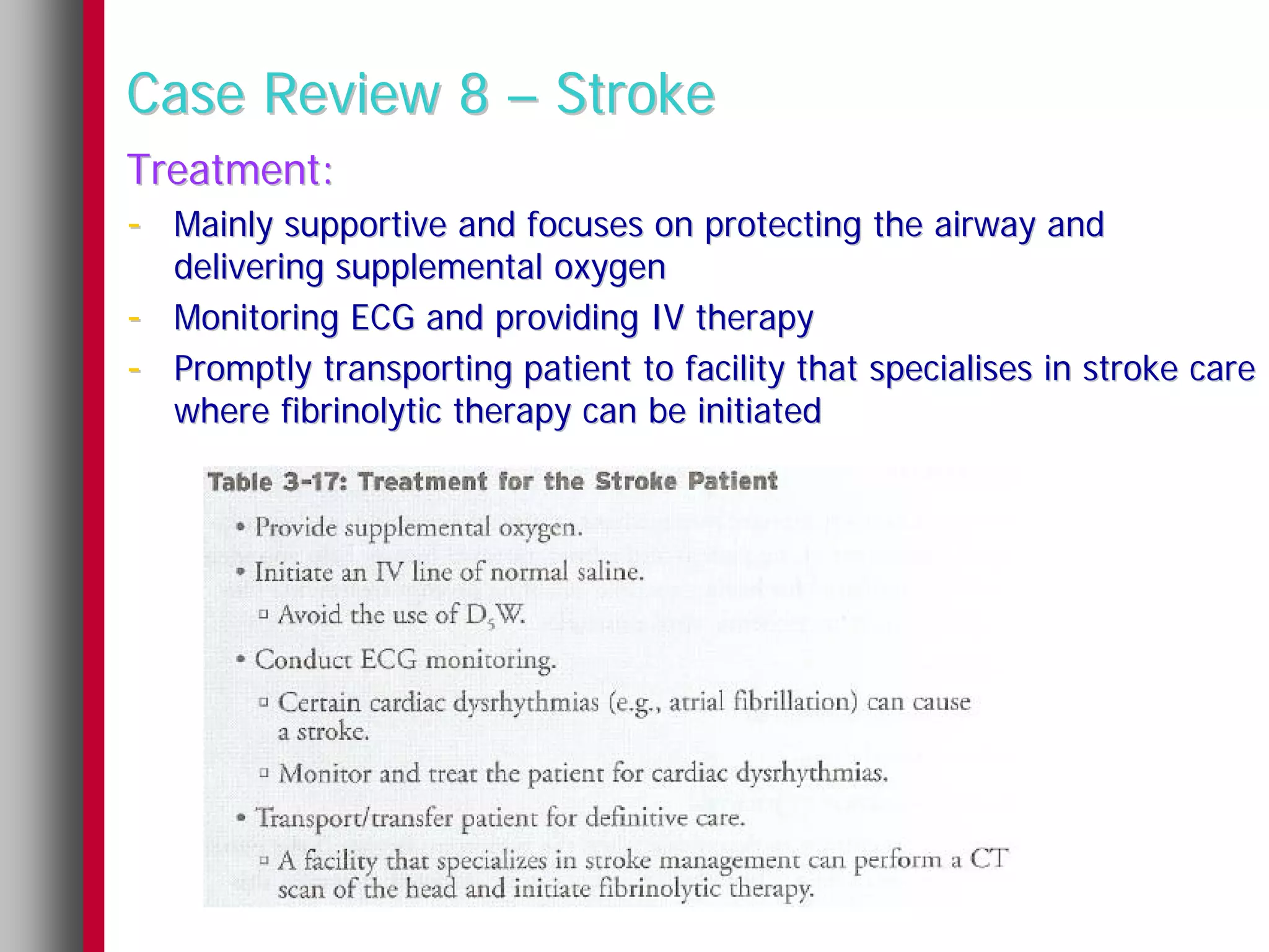 Case Review 8 – Stroke

Treatment:

- Mainly supportive and focuses on protecting the airway and delivering supplemental oxygen
- Monitoring ECG and providing IV therapy
- Promptly transporting patient to facility that specialises in stroke care where fibrinolytic therapy can be initiated

Table 3-17: Treatment for the Stroke Patient

• Provide supplemental oxygen.
• Initiate an IV line of normal saline.
 ▫ Avoid the use of $D_5W$.
• Conduct ECG monitoring.
 ▫ Certain cardiac dysrhythmias (e.g., atrial fibrillation) can cause a stroke.
 ▫ Monitor and treat the patient for cardiac dysrhythmias.
• Transport/transfer patient for definitive care.
 ▫ A facility that specializes in stroke management can perform a CT scan of the head and initiate fibrinolytic therapy.